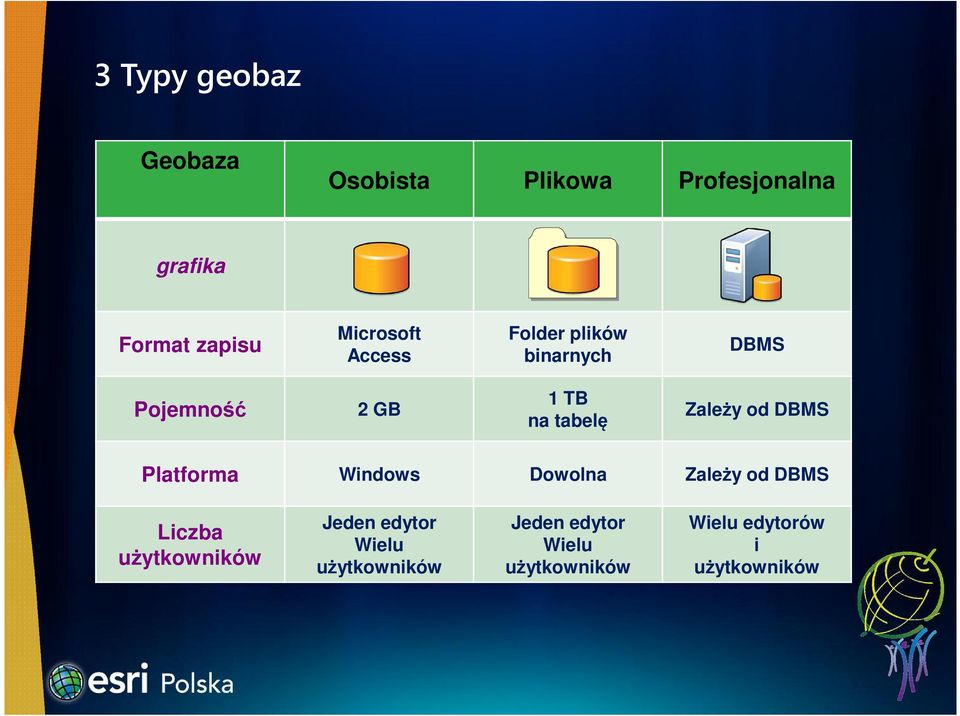 3 Typy geobaz

| Geobaza | Osobista | Plikowa | Profesjonalna |
|---|---|---|---|
| grafika | | | |
| Format zapisu | Microsoft Access | Folder plików binarnych | DBMS |
| Pojemność | 2 GB | 1 TB na tabelę | Zależy od DBMS |
| Platforma | Windows | Dowolna | Zależy od DBMS |
| Liczba użytkowników | Jeden edytor Wielu użytkowników | Jeden edytor Wielu użytkowników | Wielu edytorów i użytkowników |

esri Polska